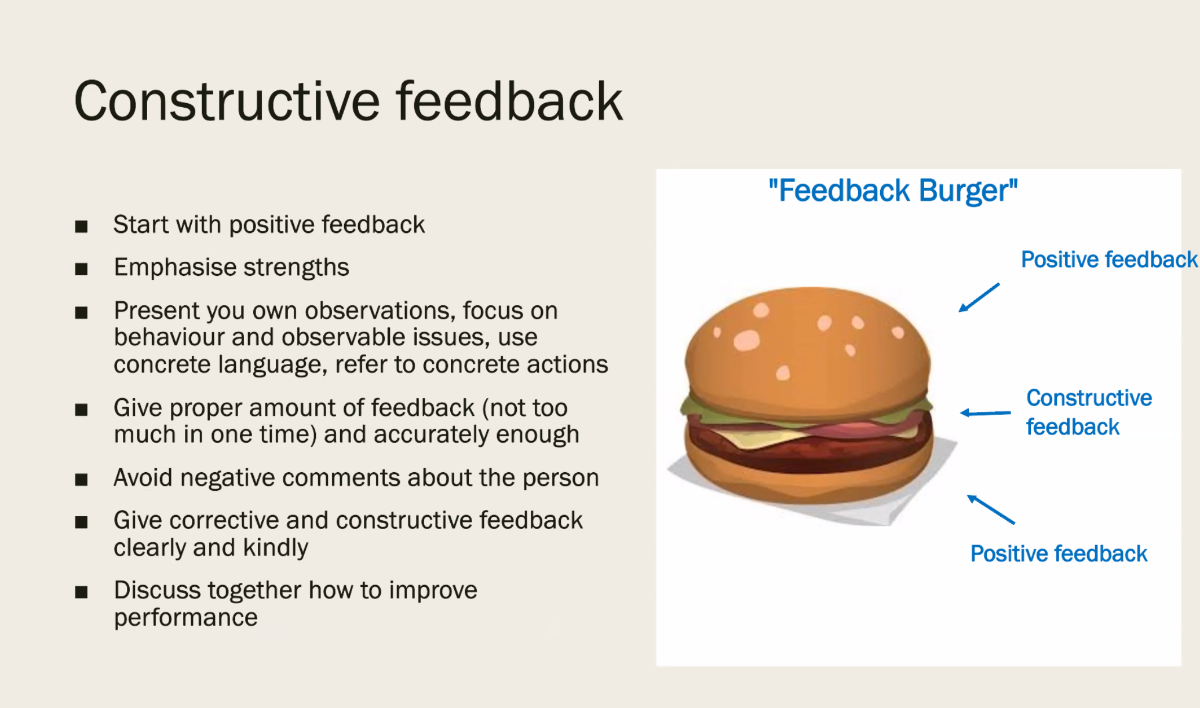 Constructive feedback

■ Start with positive feedback

■ Emphasise strengths

■ Present you own observations, focus on behaviour and observable issues, use concrete language, refer to concrete actions

■ Give proper amount of feedback (not too much in one time) and accurately enough

■ Avoid negative comments about the person

■ Give corrective and constructive feedback clearly and kindly

■ Discuss together how to improve performance

"Feedback Burger"

Positive feedback

Constructive feedback

Positive feedback